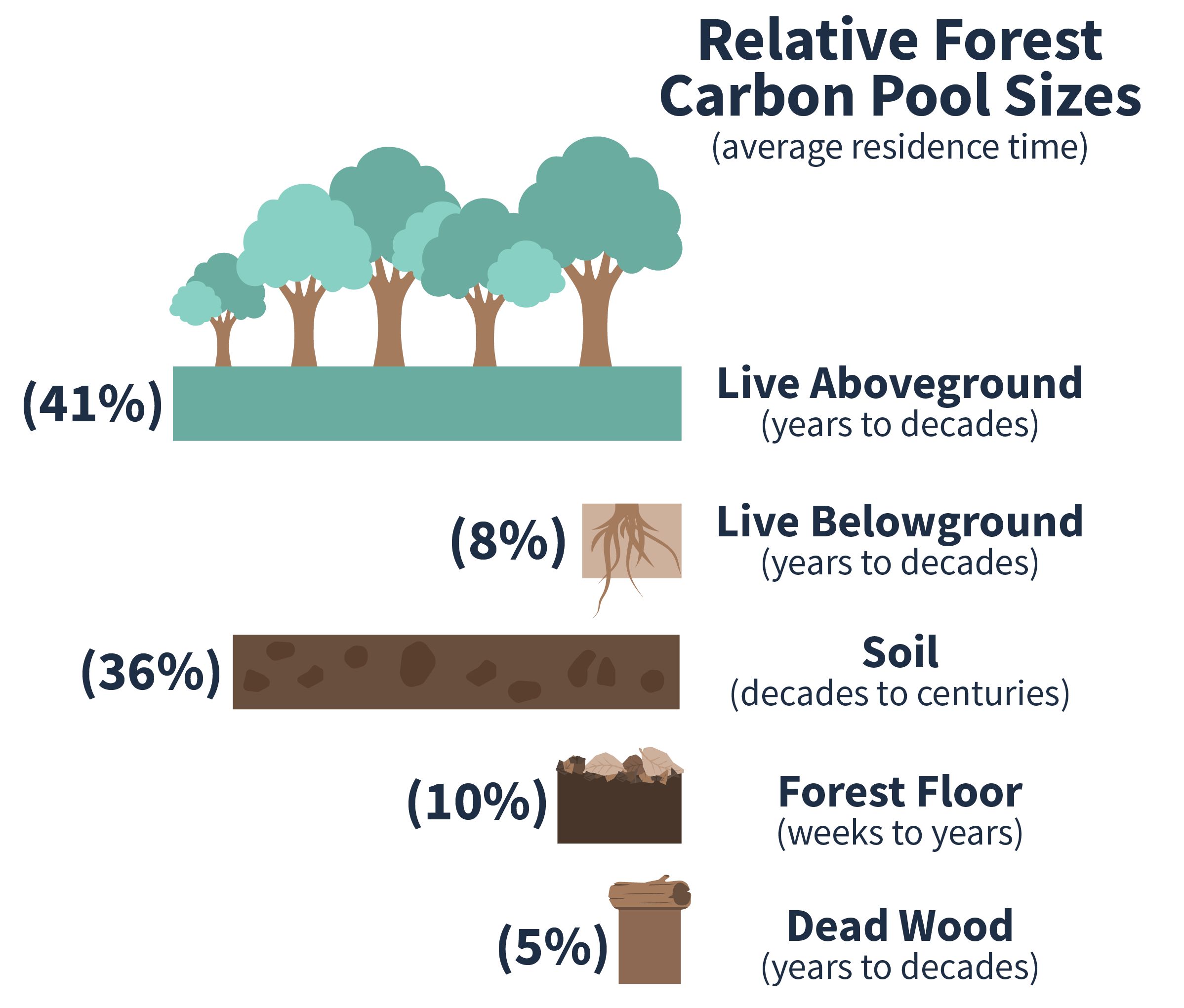 Relative Forest Carbon Pool Sizes
(average residence time)

(41%)

Live Aboveground
(years to decades)

(8%)

Live Belowground
(years to decades)

(36%)

Soil
(decades to centuries)

(10%)

Forest Floor
(weeks to years)

(5%)

Dead Wood
(years to decades)